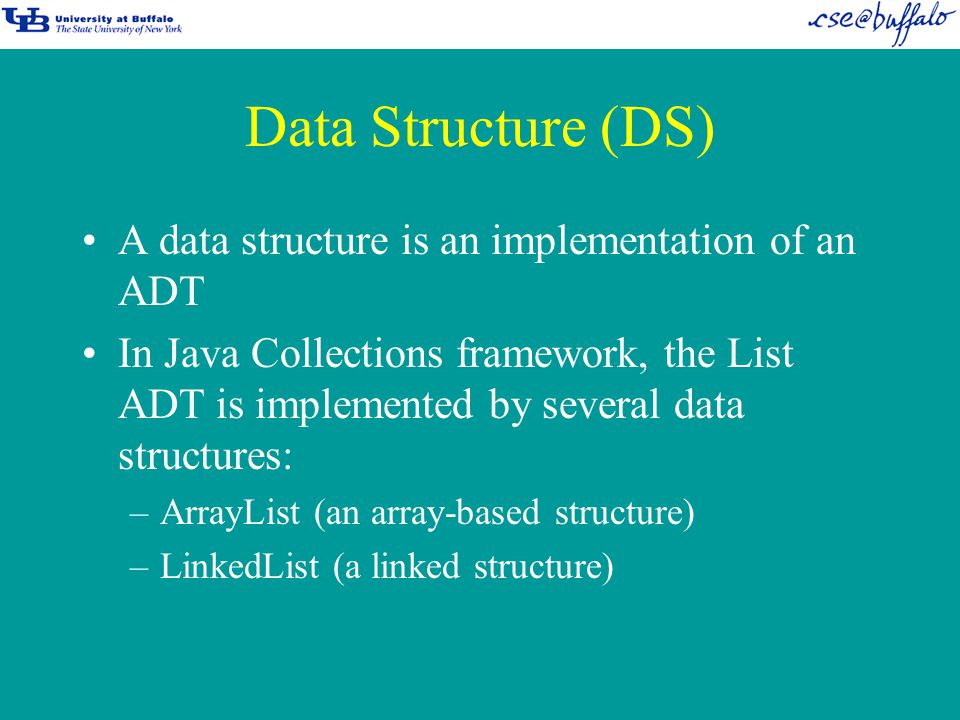 UB University at Buffalo
The State University of New York

cse@buffalo

Data Structure (DS)

• A data structure is an implementation of an ADT
• In Java Collections framework, the List ADT is implemented by several data structures:
– ArrayList (an array-based structure)
– LinkedList (a linked structure)